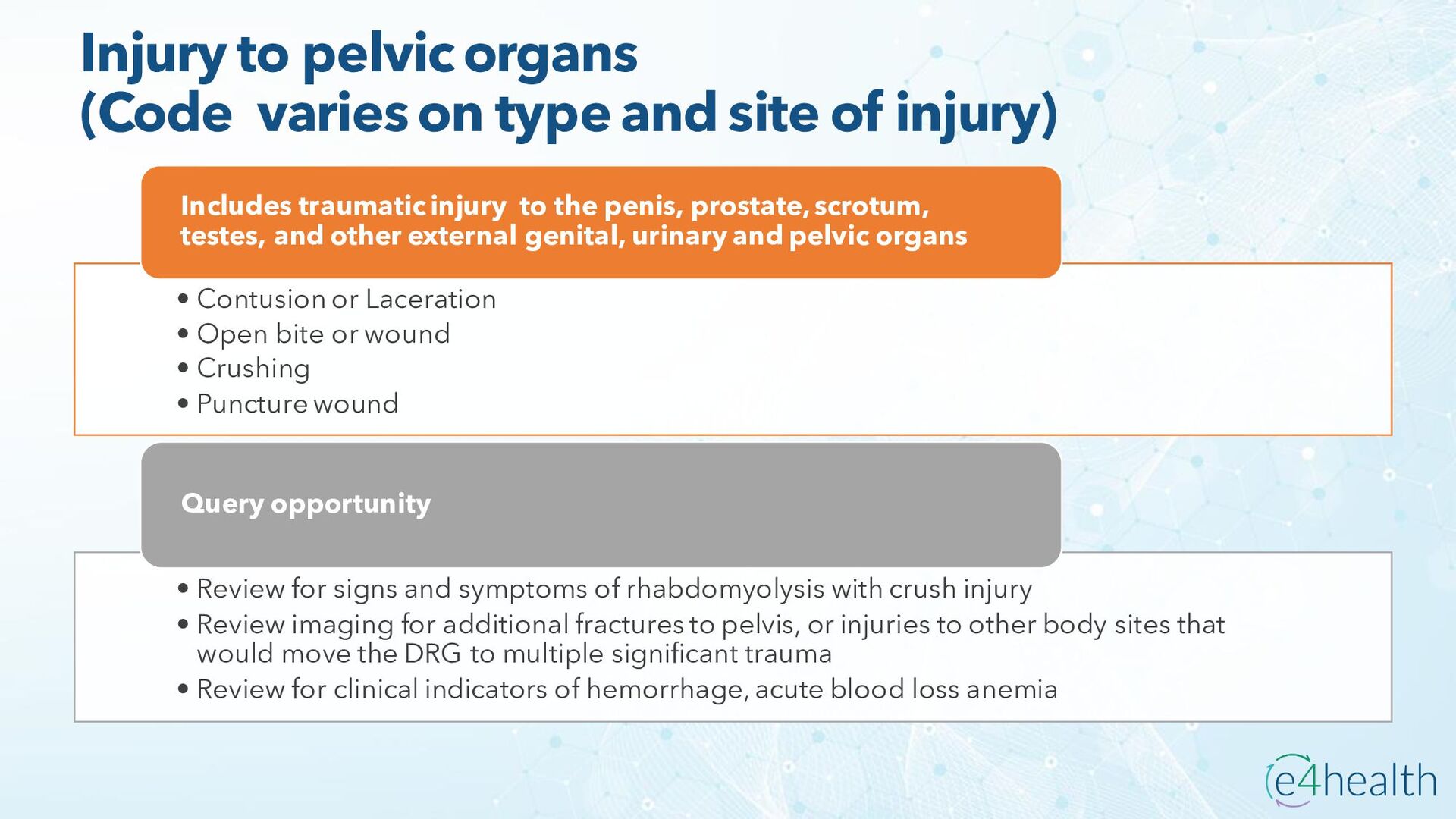 Injury to pelvic organs
(Code varies on type and site of injury)

Includes traumatic injury to the penis, prostate, scrotum, testes, and other external genital, urinary and pelvic organs

• Contusion or Laceration
• Open bite or wound
• Crushing
• Puncture wound

Query opportunity

• Review for signs and symptoms of rhabdomyolysis with crush injury
• Review imaging for additional fractures to pelvis, or injuries to other body sites that would move the DRG to multiple significant trauma
• Review for clinical indicators of hemorrhage, acute blood loss anemia

e4health